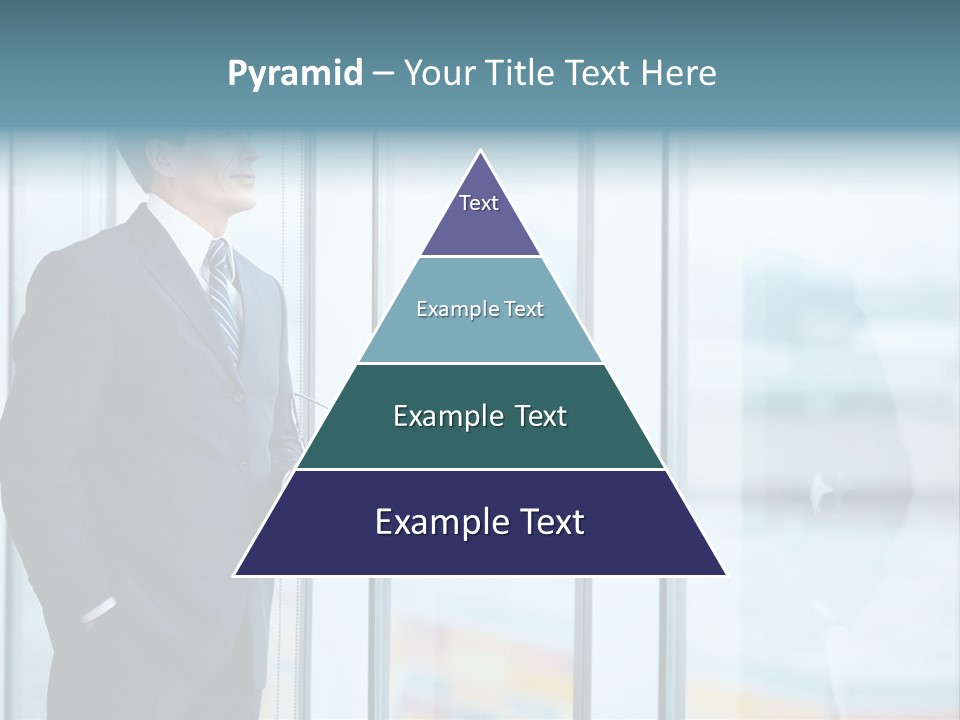 Pyramid – Your Title Text Here

Text

Example Text

Example Text

Example Text